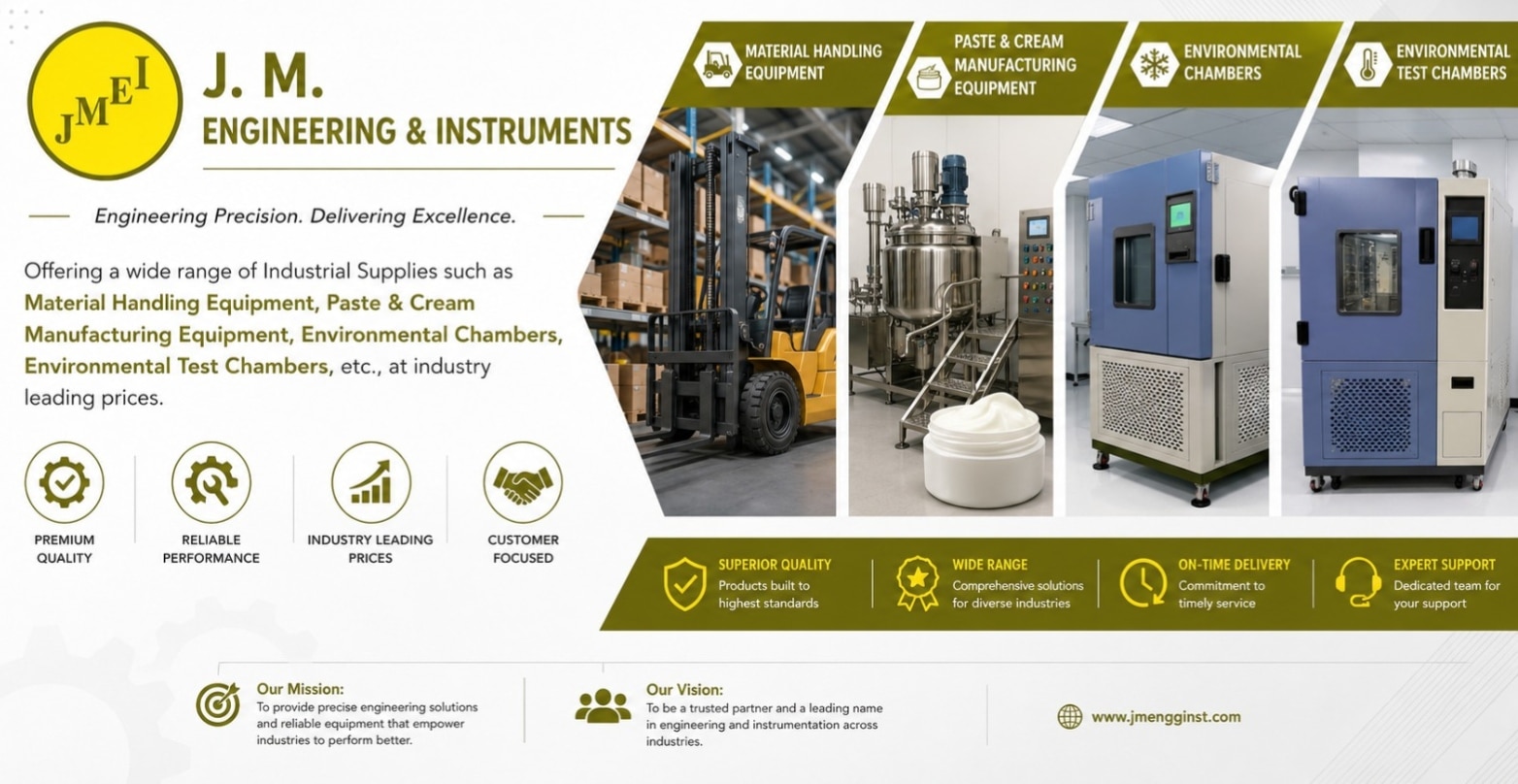 JMEI

J. M.
ENGINEERING & INSTRUMENTS

Engineering Precision. Delivering Excellence.

Offering a wide range of Industrial Supplies such as Material Handling Equipment, Paste & Cream Manufacturing Equipment, Environmental Chambers, Environmental Test Chambers, etc., at industry leading prices.

PREMIUM QUALITY

RELIABLE PERFORMANCE

INDUSTRY LEADING PRICES

CUSTOMER FOCUSED

MATERIAL HANDLING EQUIPMENT

PASTE & CREAM MANUFACTURING EQUIPMENT

ENVIRONMENTAL CHAMBERS

ENVIRONMENTAL TEST CHAMBERS

SUPERIOR QUALITY
Products built to highest standards

WIDE RANGE
Comprehensive solutions for diverse industries

ON-TIME DELIVERY
Commitment to timely service

EXPERT SUPPORT
Dedicated team for your support

Our Mission:
To provide precise engineering solutions and reliable equipment that empower industries to perform better.

Our Vision:
To be a trusted partner and a leading name in engineering and instrumentation across industries.

www.jmengginst.com